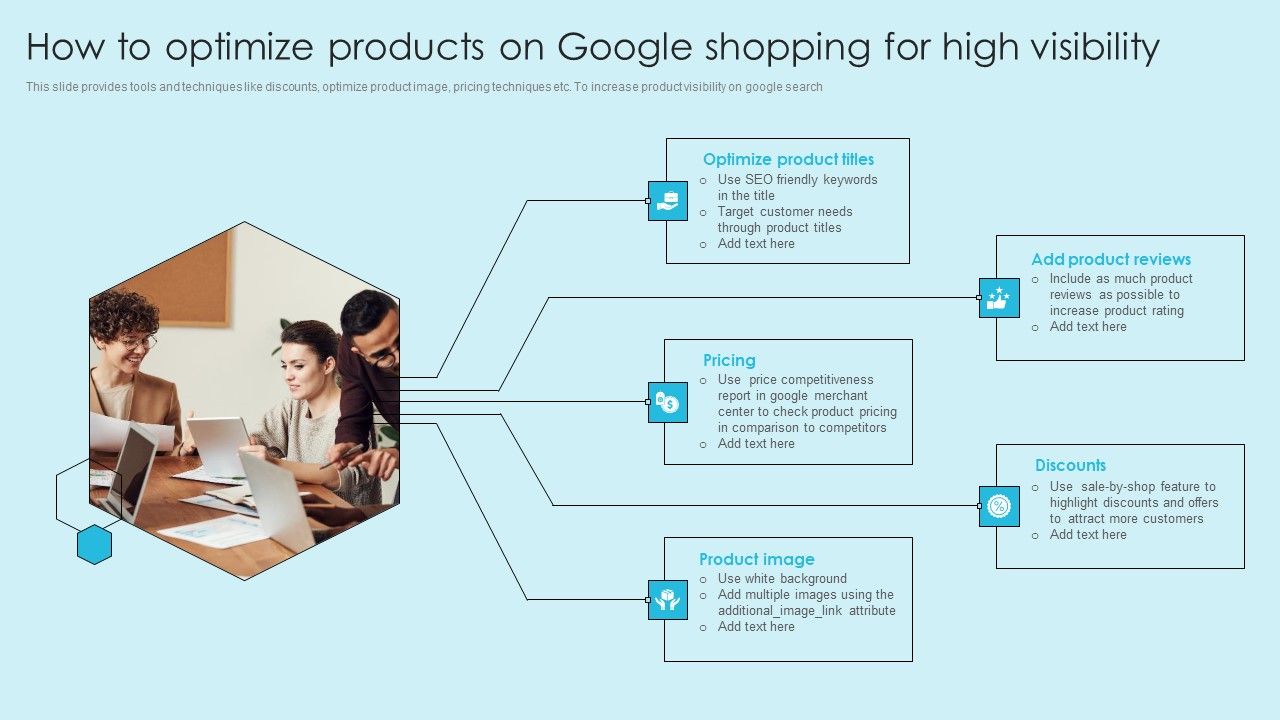 How to optimize products on Google shopping for high visibility

This slide provides tools and techniques like discounts, optimize product image, pricing techniques etc. To increase product visibility on google search

Optimize product titles
o Use SEO friendly keywords in the title
o Target customer needs through product titles
o Add text here

Add product reviews
o Include as much product reviews as possible to increase product rating
o Add text here

Pricing
o Use price competitiveness report in google merchant center to check product pricing in comparison to competitors
o Add text here

Discounts
o Use sale-by-shop feature to highlight discounts and offers to attract more customers
o Add text here

Product image
o Use white background
o Add multiple images using the additional_image_link attribute
o Add text here